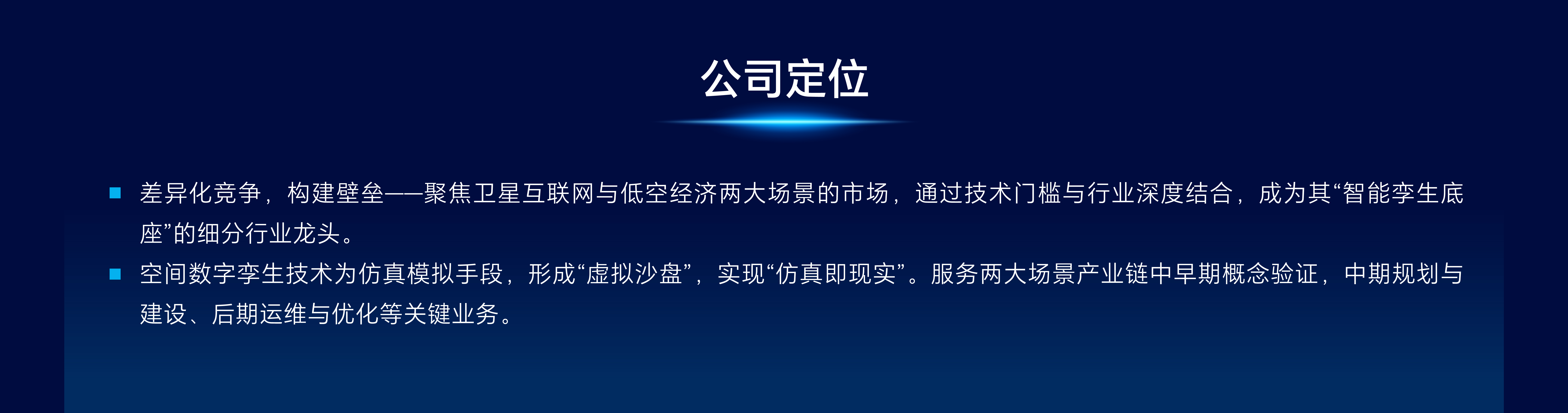 公司定位

差异化竞争，构建壁垒——聚焦卫星互联网与低空经济两大场景的市场，通过技术门槛与行业深度结合，成为其“智能孪生底座”的细分行业龙头。

空间数字孪生技术为仿真模拟手段，形成“虚拟沙盘”，实现“仿真即现实”。服务两大场景产业链中早期概念验证，中期规划与建设、后期运维与优化等关键业务。